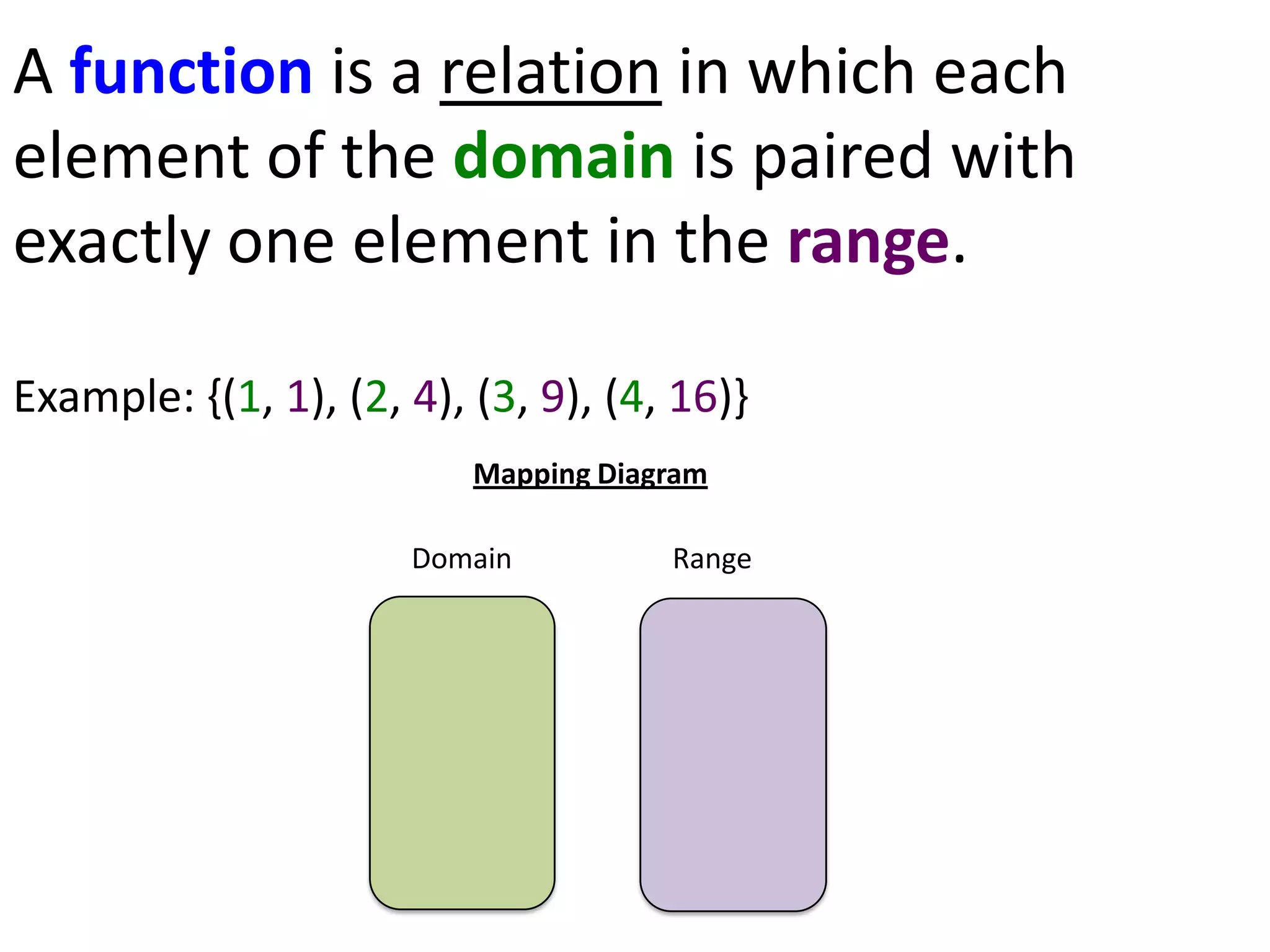 A function is a relation in which each element of the domain is paired with exactly one element in the range.

Example: {(1, 1), (2, 4), (3, 9), (4, 16)}

Mapping Diagram

Domain

Range